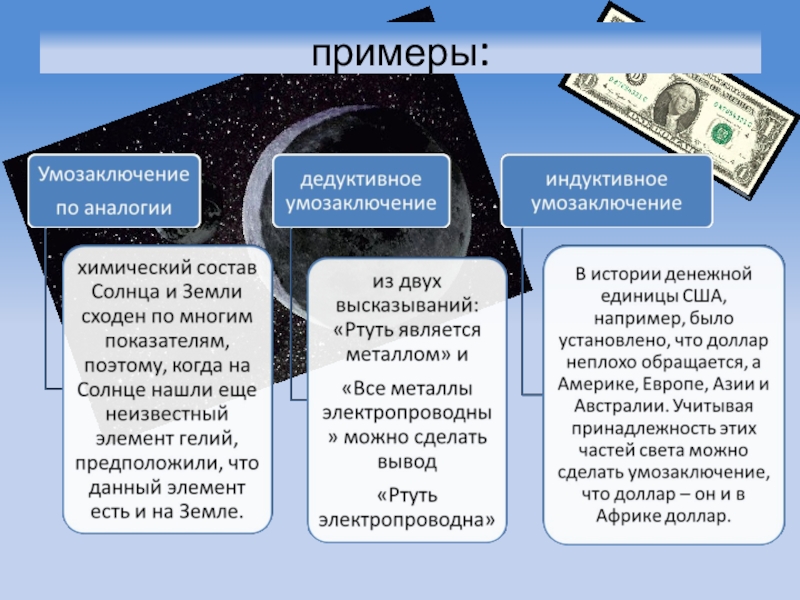 примеры:

Умозаключение по аналогии

химический состав Солнца и Земли сходен по многим показателям, поэтому, когда на Солнце нашли еще неизвестный элемент гелий, предположили, что данный элемент есть и на Земле.

дедуктивное умозаключение

из двух высказываний: «Ртуть является металлом» и

«Все металлы электропроводны » можно сделать вывод

«Ртуть электропроводна»

индуктивное умозаключение

В истории денежной единицы США, например, было установлено, что доллар неплохо обращается, а Америке, Европе, Азии и Австралии. Учитывая принадлежность этих частей света можно сделать умозаключение, что доллар – он и в Африке доллар.